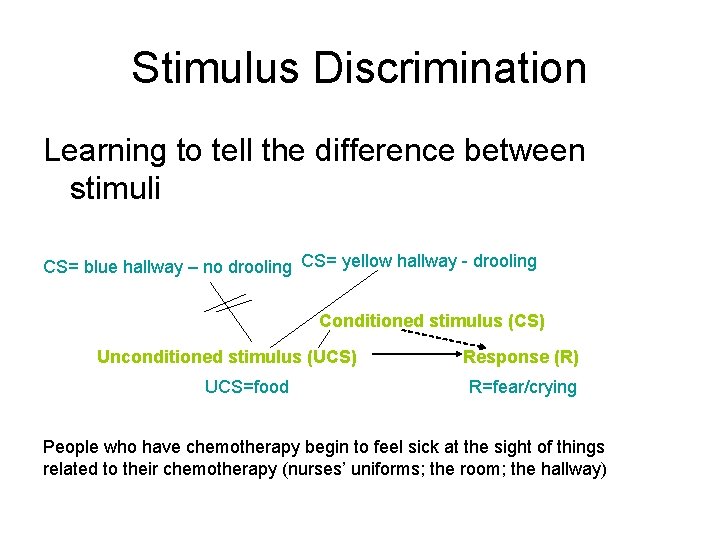 Stimulus Discrimination

Learning to tell the difference between stimuli

CS= blue hallway – no drooling

CS= yellow hallway - drooling

Conditioned stimulus (CS)

Unconditioned stimulus (UCS)

Response (R)

UCS=food

R=fear/crying

People who have chemotherapy begin to feel sick at the sight of things related to their chemotherapy (nurses' uniforms; the room; the hallway)